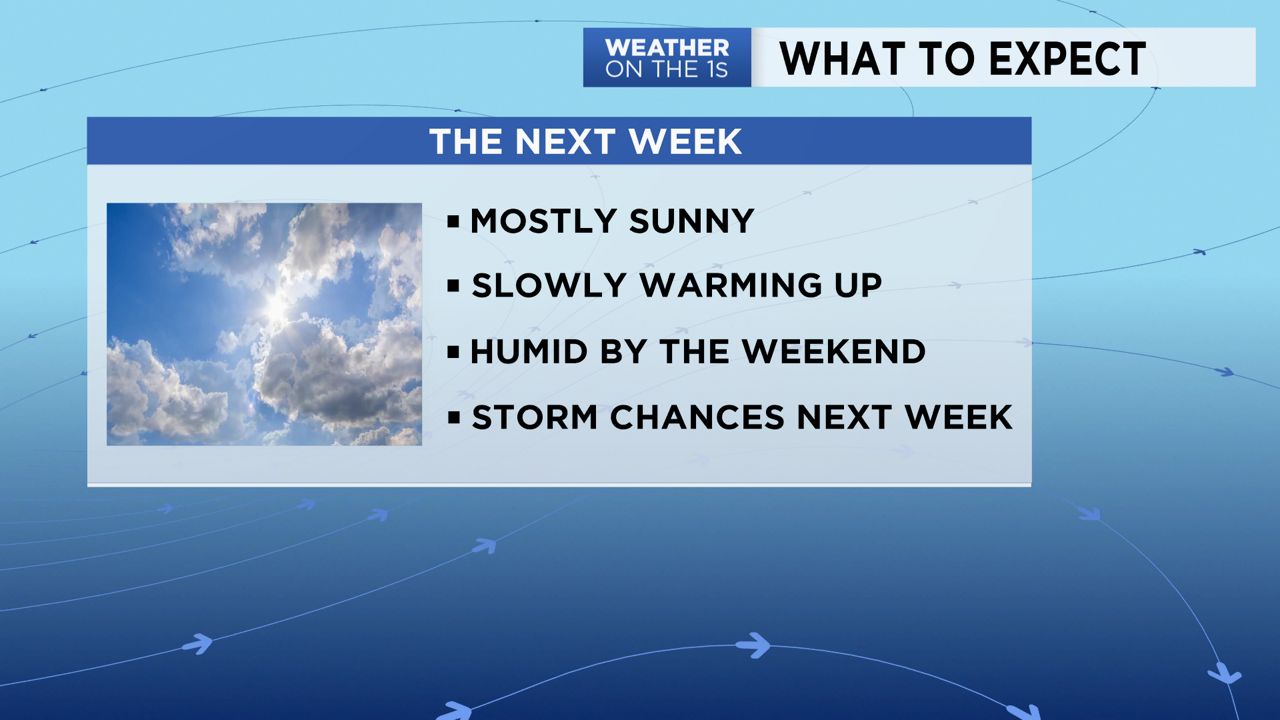 WEATHER ON THE 1S

WHAT TO EXPECT

THE NEXT WEEK

▪ MOSTLY SUNNY
▪ SLOWLY WARMING UP
▪ HUMID BY THE WEEKEND
▪ STORM CHANCES NEXT WEEK